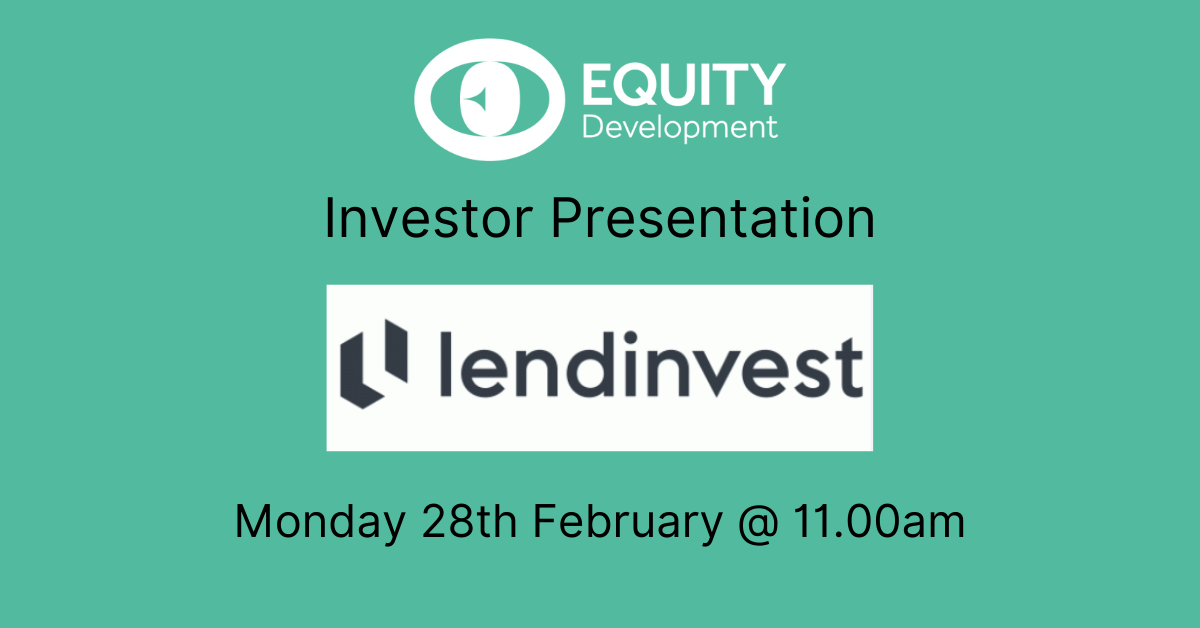 EQUITY
Development

Investor Presentation

lendinvest

Monday 28th February @ 11.00am